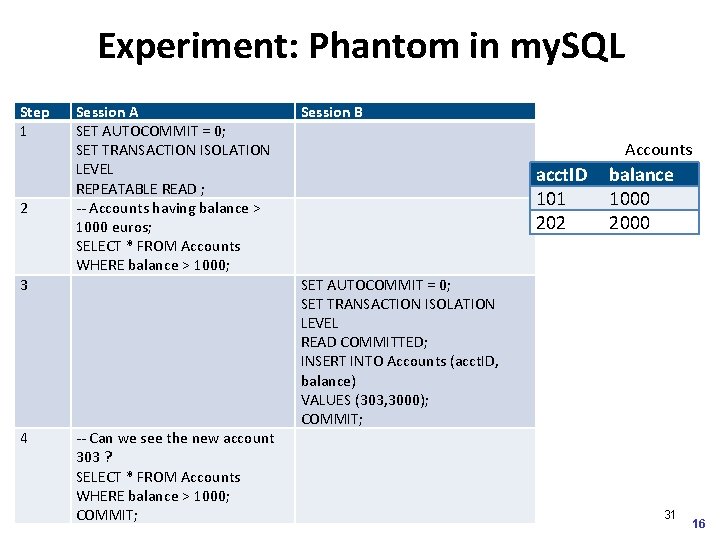 Experiment: Phantom in mySQL

| Step | Session A | Session B |
|---|---|---|
| 1 | SET AUTOCOMMIT = 0; SET TRANSACTION ISOLATION LEVEL REPEATABLE READ ; | |
| 2 | -- Accounts having balance > 1000 euros; SELECT * FROM Accounts WHERE balance > 1000; | |
| 3 | | SET AUTOCOMMIT = 0; SET TRANSACTION ISOLATION LEVEL READ COMMITTED; INSERT INTO Accounts (acctID, balance) VALUES (303,3000); COMMIT; |
| 4 | -- Can we see the new account 303 ? SELECT * FROM Accounts WHERE balance > 1000; COMMIT; | |

Accounts

| acctID | balance |
|---|---|
| 101 | 1000 |
| 202 | 2000 |

31

16